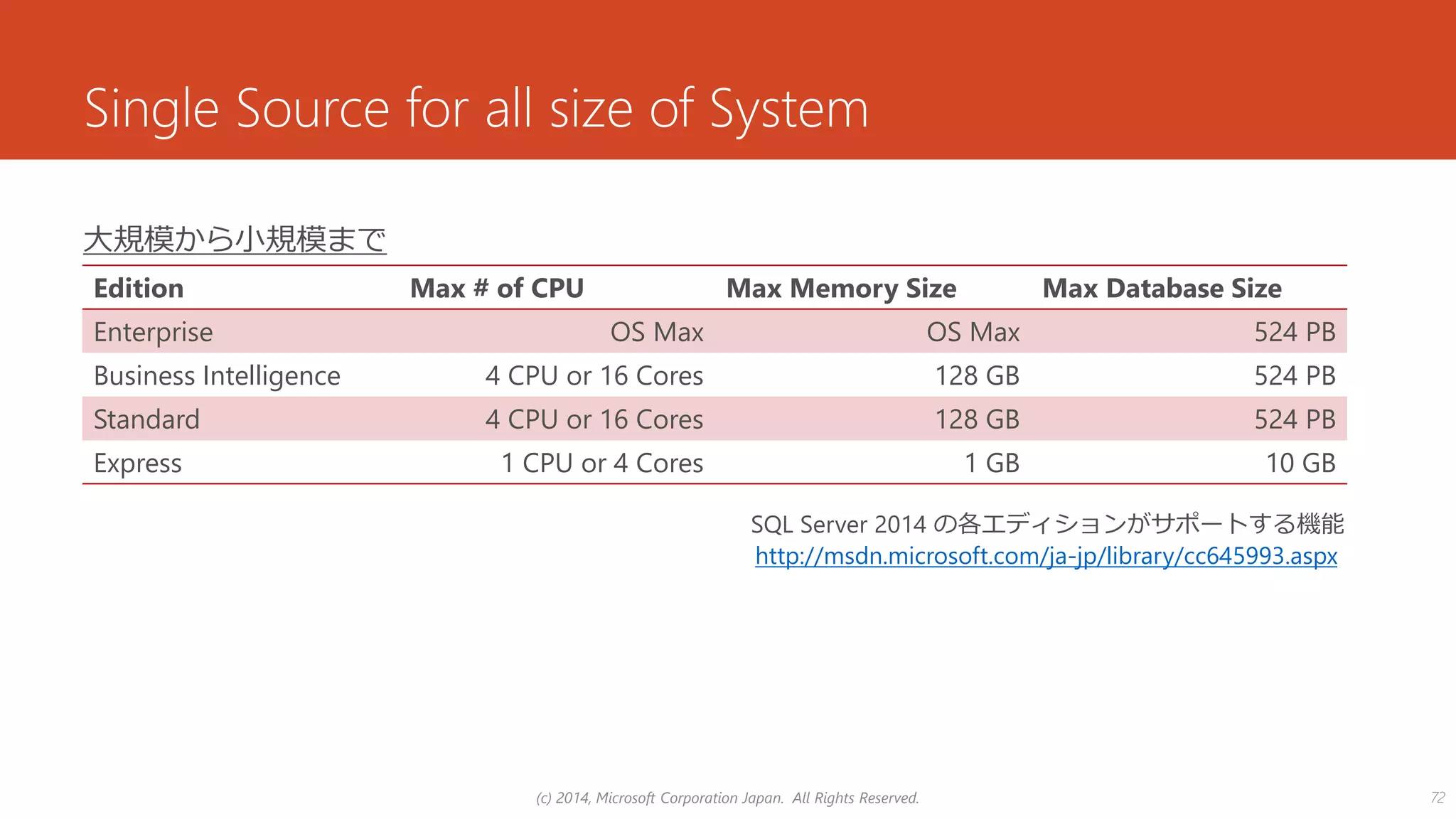 Single Source for all size of System

大規模から小規模まで

| Edition | Max # of CPU | Max Memory Size | Max Database Size |
|---|---|---|---|
| Enterprise | OS Max | OS Max | 524 PB |
| Business Intelligence | 4 CPU or 16 Cores | 128 GB | 524 PB |
| Standard | 4 CPU or 16 Cores | 128 GB | 524 PB |
| Express | 1 CPU or 4 Cores | 1 GB | 10 GB |

SQL Server 2014 の各エディションがサポートする機能
http://msdn.microsoft.com/ja-jp/library/cc645993.aspx

(c) 2014, Microsoft Corporation Japan. All Rights Reserved.

72